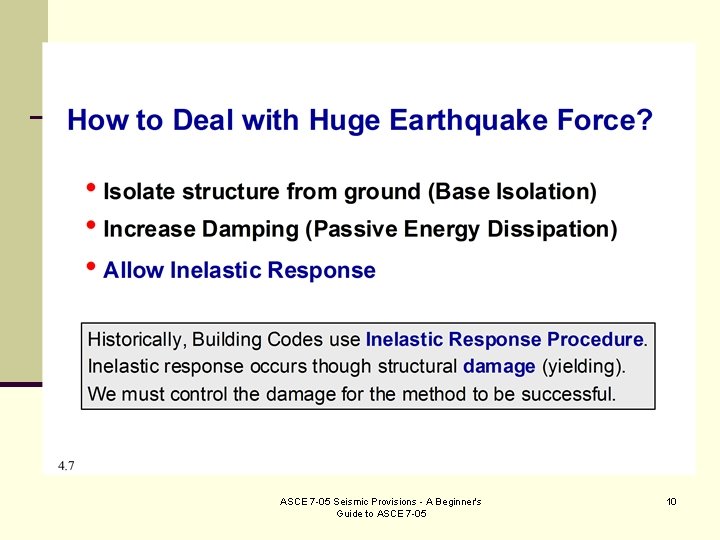 How to Deal with Huge Earthquake Force?

• Isolate structure from ground (Base Isolation)

• Increase Damping (Passive Energy Dissipation)

• Allow Inelastic Response

Historically, Building Codes use Inelastic Response Procedure. Inelastic response occurs though structural damage (yielding). We must control the damage for the method to be successful.

4.7

ASCE 7-05 Seismic Provisions - A Beginner's Guide to ASCE 7-05

10